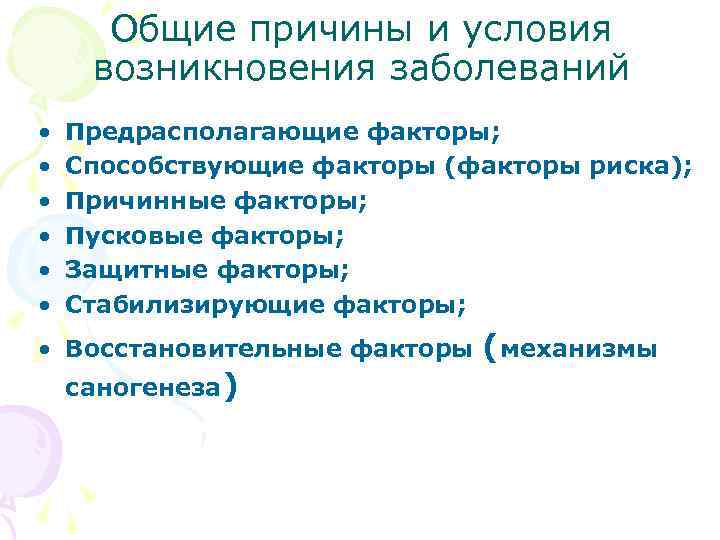 Общие причины и условия возникновения заболеваний

• Предрасполагающие факторы;
• Способствующие факторы (факторы риска);
• Причинные факторы;
• Пусковые факторы;
• Защитные факторы;
• Стабилизирующие факторы;
• Восстановительные факторы (механизмы саногенеза)